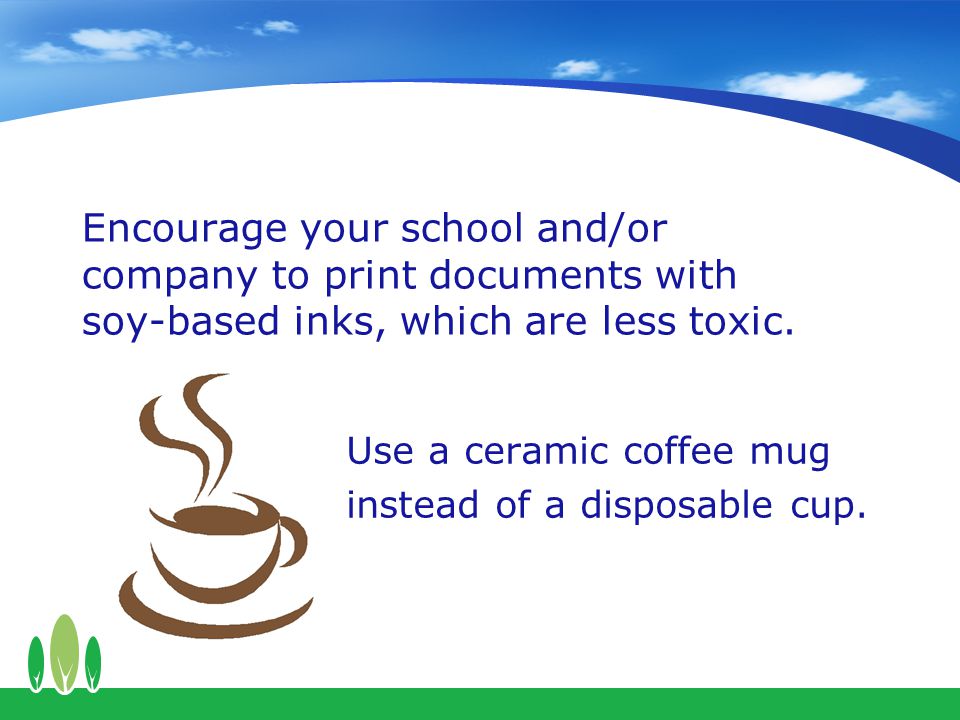 Encourage your school and/or company to print documents with soy-based inks, which are less toxic.

Use a ceramic coffee mug instead of a disposable cup.